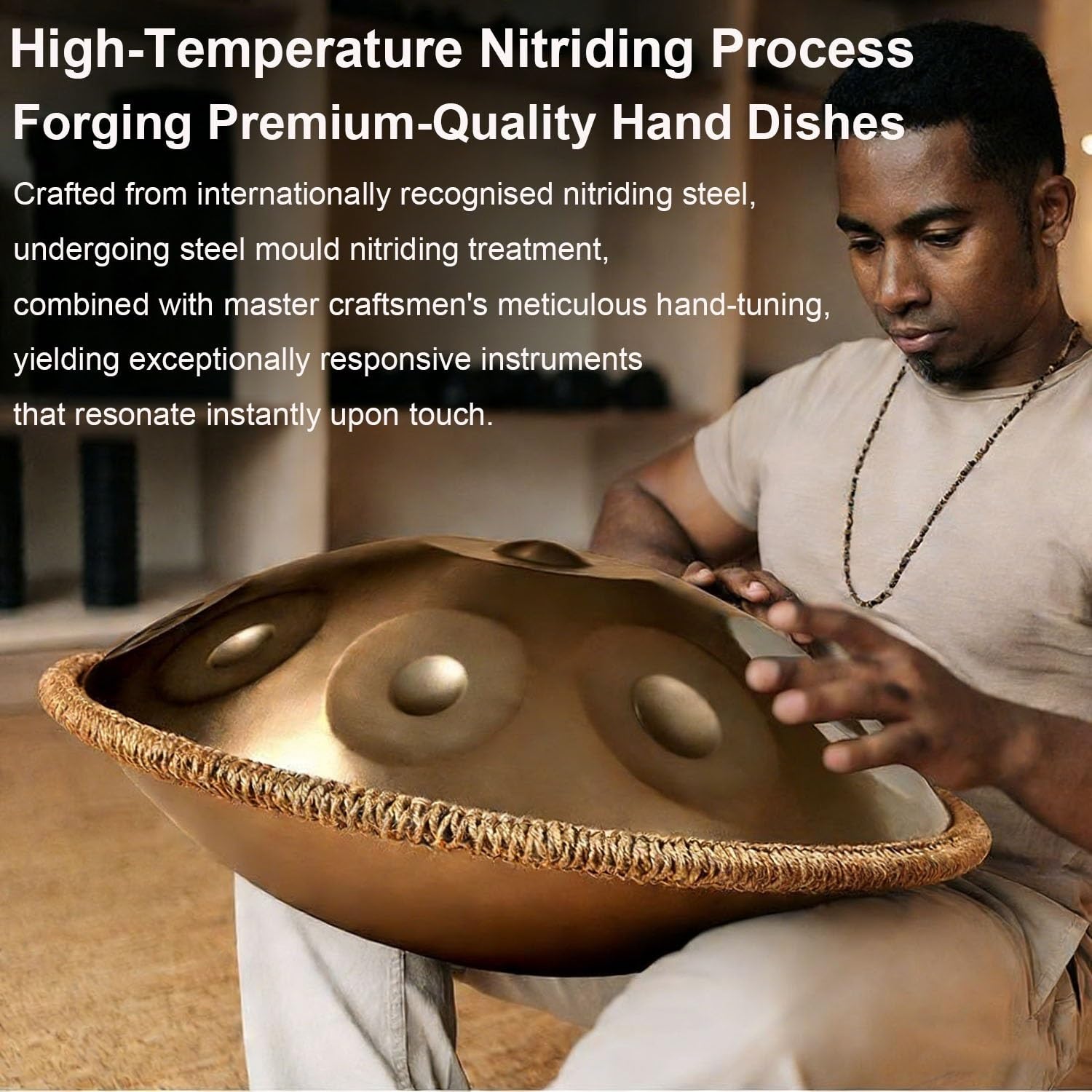 High-Temperature Nitriding Process
Forging Premium-Quality Hand Dishes

Crafted from internationally recognised nitriding steel, undergoing steel mould nitriding treatment, combined with master craftsmen's meticulous hand-tuning, yielding exceptionally responsive instruments that resonate instantly upon touch.